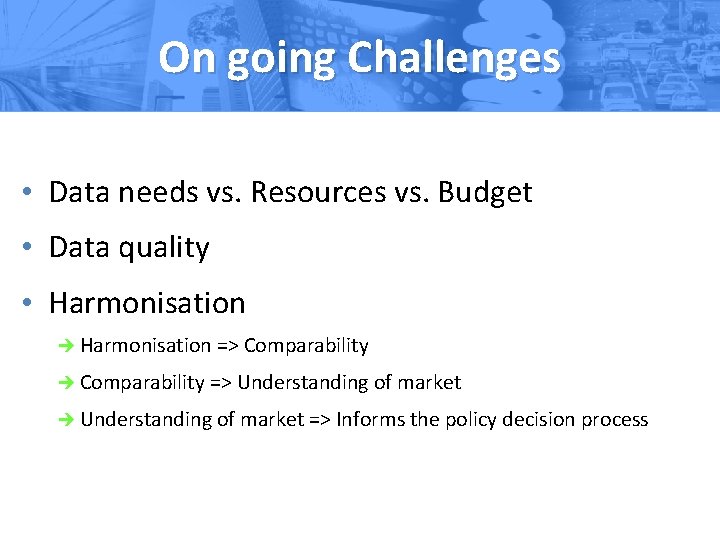 On going Challenges

• Data needs vs. Resources vs. Budget
• Data quality
• Harmonisation
➔ Harmonisation => Comparability
➔ Comparability => Understanding of market
➔ Understanding of market => Informs the policy decision process